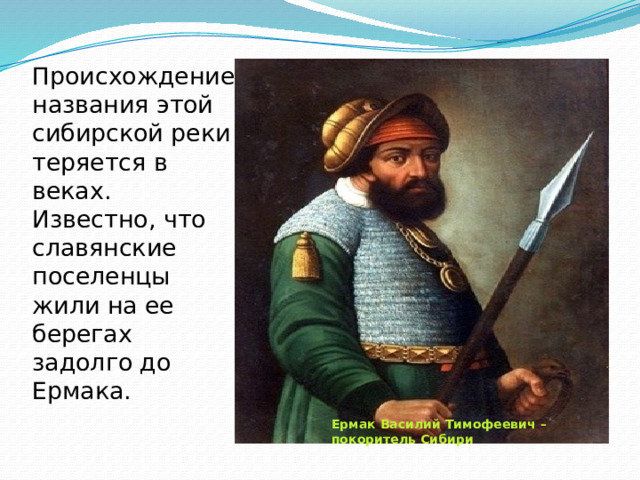 Происхождение названия этой сибирской реки теряется в веках. Известно, что славянские поселенцы жили на ее берегах задолго до Ермака.

Ермак Василий Тимофеевич – покоритель Сибири